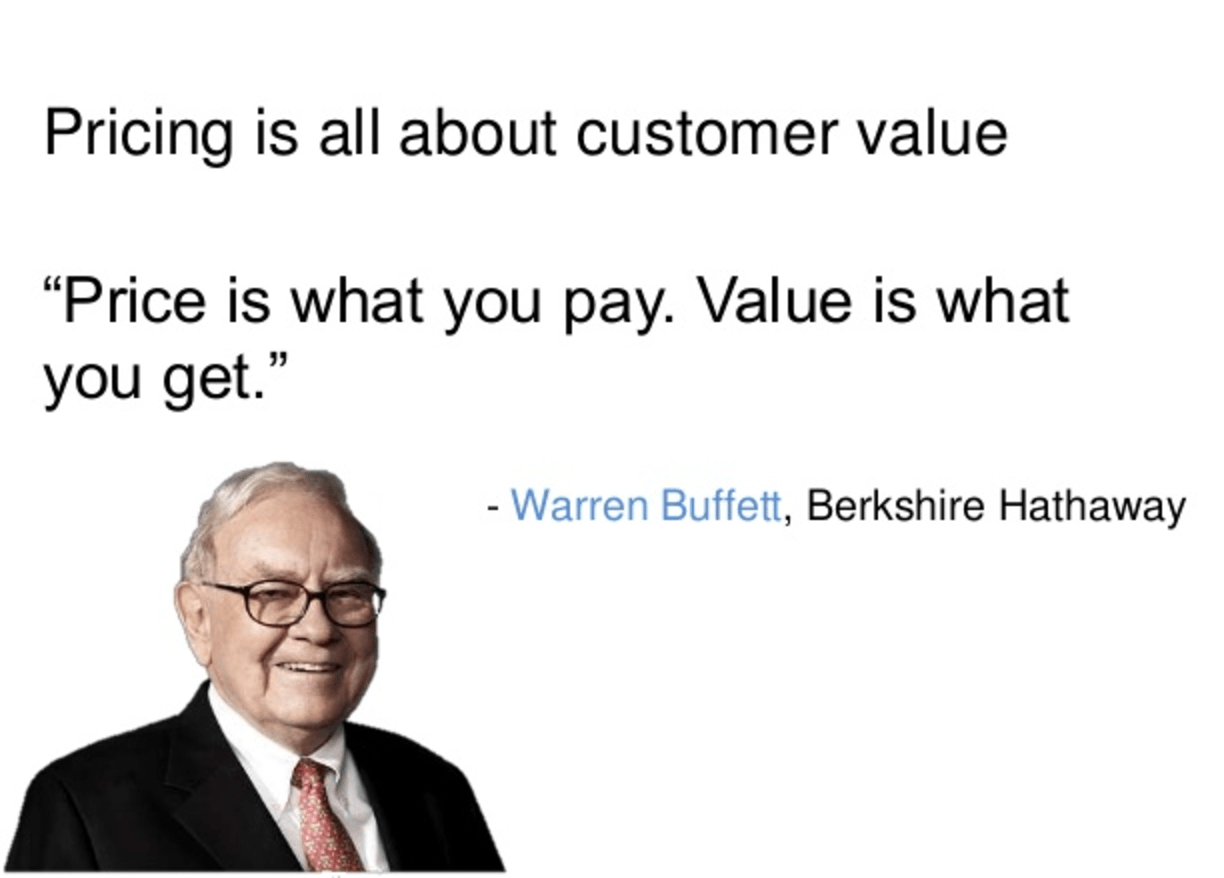 Pricing is all about customer value

“Price is what you pay. Value is what you get.”

- Warren Buffett, Berkshire Hathaway